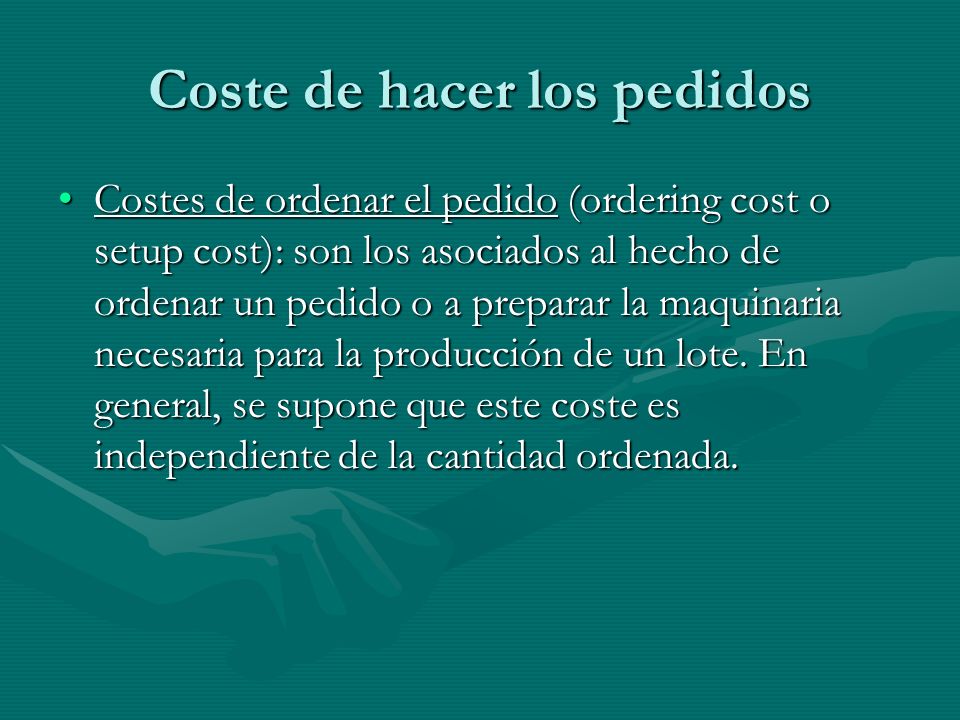 Coste de hacer los pedidos

• Costes de ordenar el pedido (ordering cost o setup cost): son los asociados al hecho de ordenar un pedido o a preparar la maquinaria necesaria para la producción de un lote. En general, se supone que este coste es independiente de la cantidad ordenada.